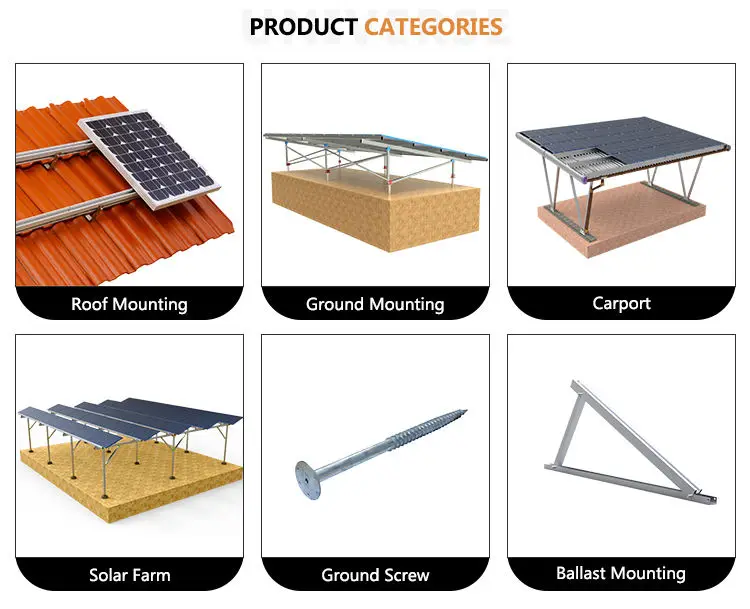 PRODUCT CATEGORIES

Roof Mounting

Ground Mounting

Carport

Solar Farm

Ground Screw

Ballast Mounting